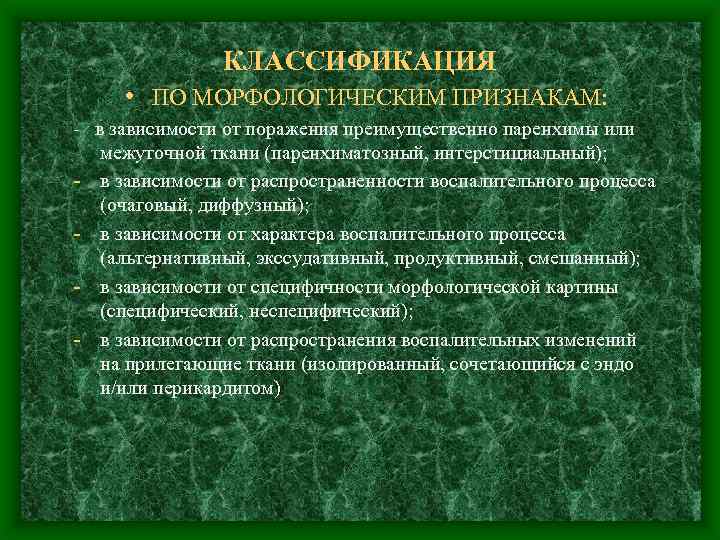 КЛАССИФИКАЦИЯ

• ПО МОРФОЛОГИЧЕСКИМ ПРИЗНАКАМ:

- в зависимости от поражения преимущественно паренхимы или межуточной ткани (паренхиматозный, интерстициальный);
- в зависимости от распространенности воспалительного процесса (очаговый, диффузный);
- в зависимости от характера воспалительного процесса (альтернативный, экссудативный, продуктивный, смешанный);
- в зависимости от специфичности морфологической картины (специфический, неспецифический);
- в зависимости от распространения воспалительных изменений на прилегающие ткани (изолированный, сочетающийся с эндо и/или перикардитом)